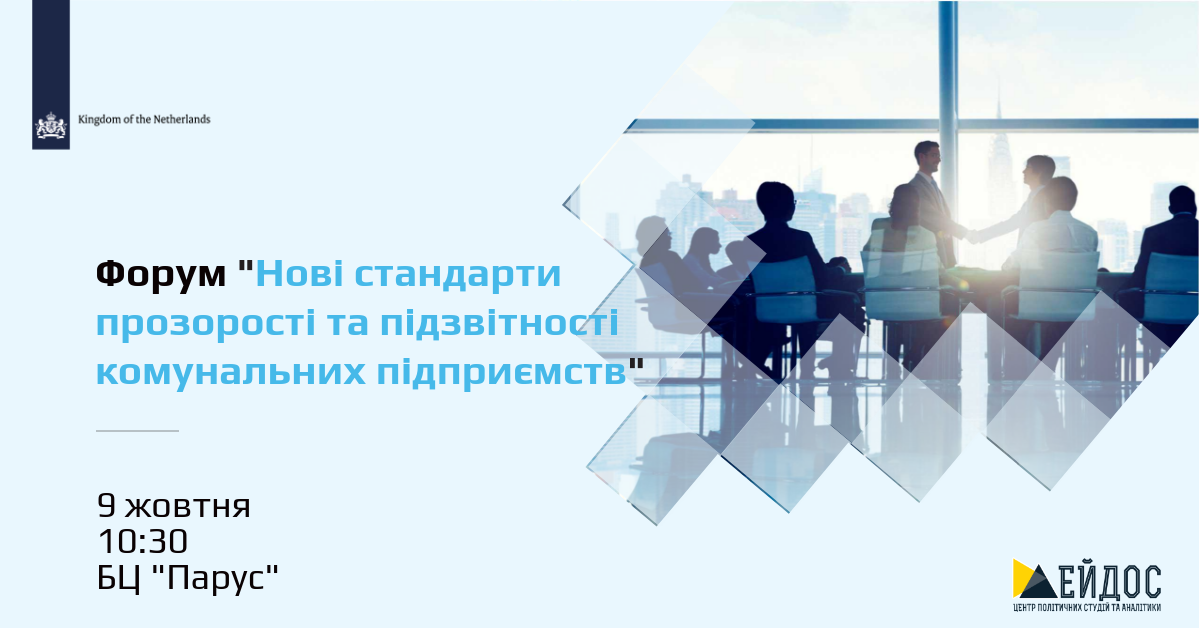 Kingdom of the Netherlands

Форум "Нові стандарти прозорості та підзвітності комунальних підприємств"

9 жовтня
10:30
БЦ "Парус"

ЕЙДОС
ЦЕНТР ПОЛІТИЧНИХ СТУДІЙ ТА АНАЛІТИКИ